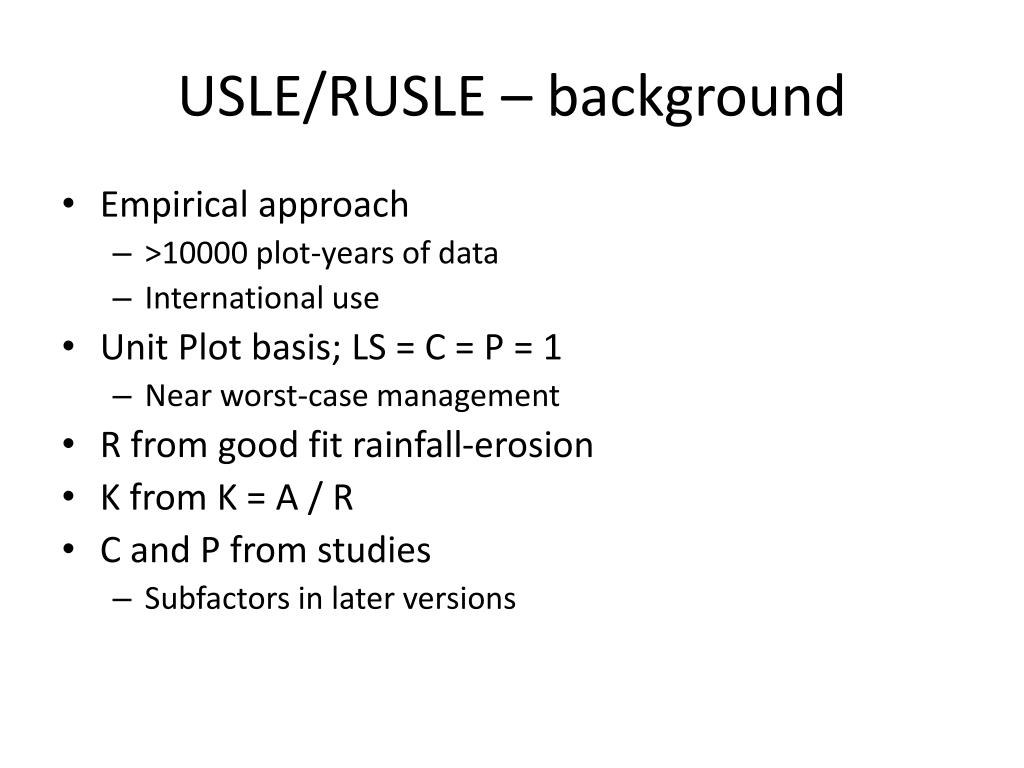 USLE/RUSLE – background

• Empirical approach
– >10000 plot-years of data
– International use
• Unit Plot basis; LS = C = P = 1
– Near worst-case management
• R from good fit rainfall-erosion
• K from K = A / R
• C and P from studies
– Subfactors in later versions